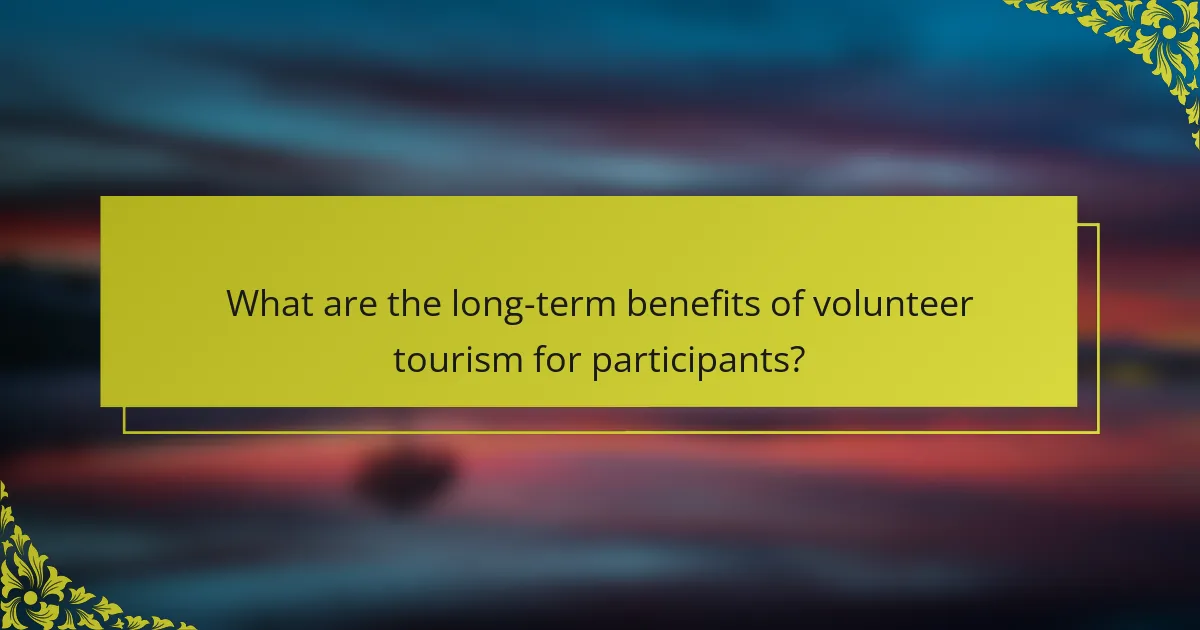 What are the long-term benefits of volunteer tourism for participants?